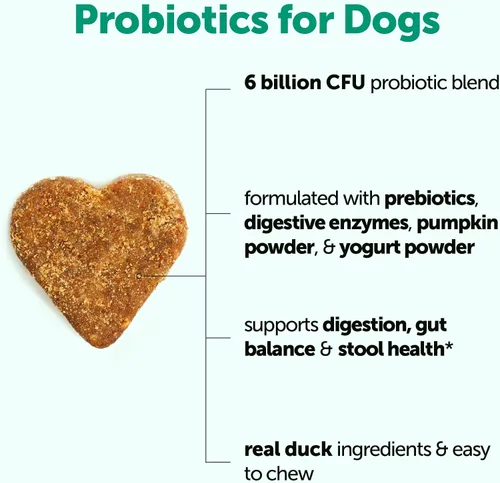 Probiotics for Dogs

6 billion CFU probiotic blend

formulated with prebiotics, digestive enzymes, pumpkin powder, & yogurt powder

supports digestion, gut balance & stool health*

real duck ingredients & easy to chew